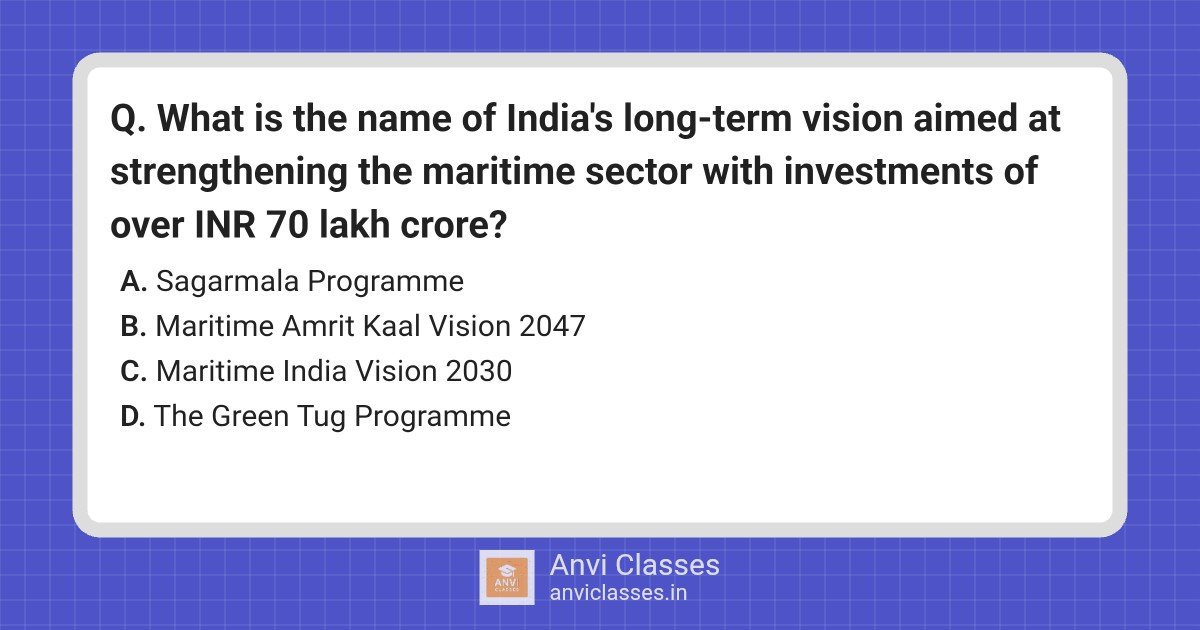 Q. What is the name of India's long-term vision aimed at strengthening the maritime sector with investments of over INR 70 lakh crore?

A. Sagarmala Programme
B. Maritime Amrit Kaal Vision 2047
C. Maritime India Vision 2030
D. The Green Tug Programme

ANVI CLASSES

Anvi Classes
anviclasses.in